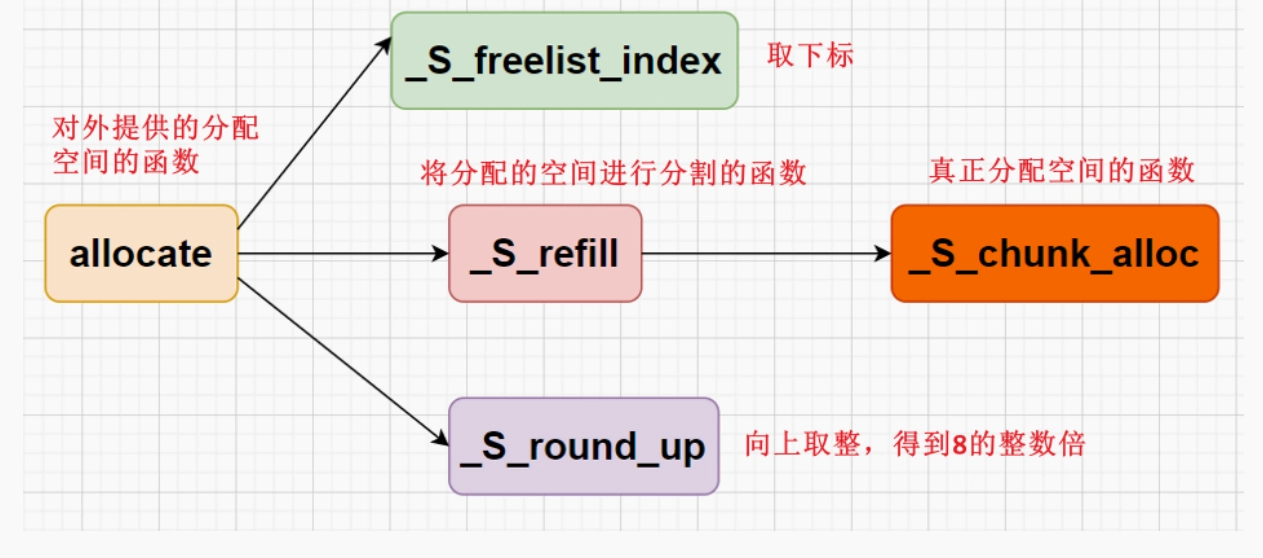 _S_freelist_index
取下标

对外提供的分配空间的函数

将分配的空间进行分割的函数

真正分配空间的函数

allocate

_S_refill

_S_chunk_alloc

_S_round_up
向上取整，得到8的整数倍